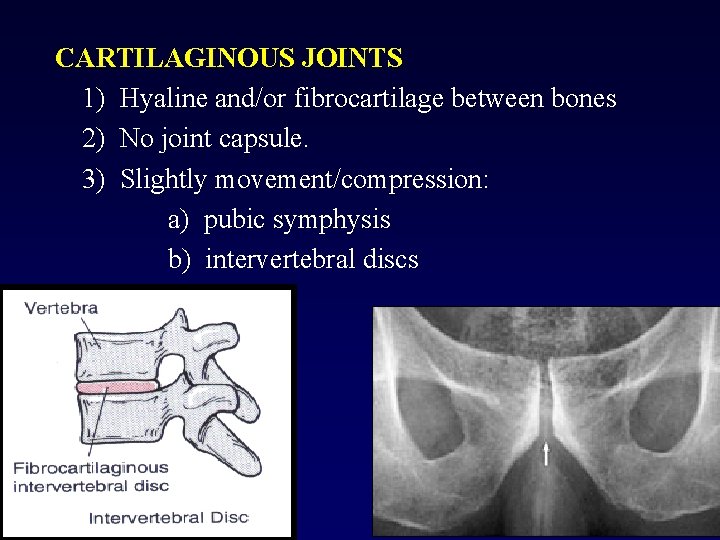 CARTILAGINOUS JOINTS

1) Hyaline and/or fibrocartilage between bones

2) No joint capsule.

3) Slightly movement/compression:

a) pubic symphysis

b) intervertebral discs

Vertebra

Fibrocartilaginous intervertebral disc

Intervertebral Disc